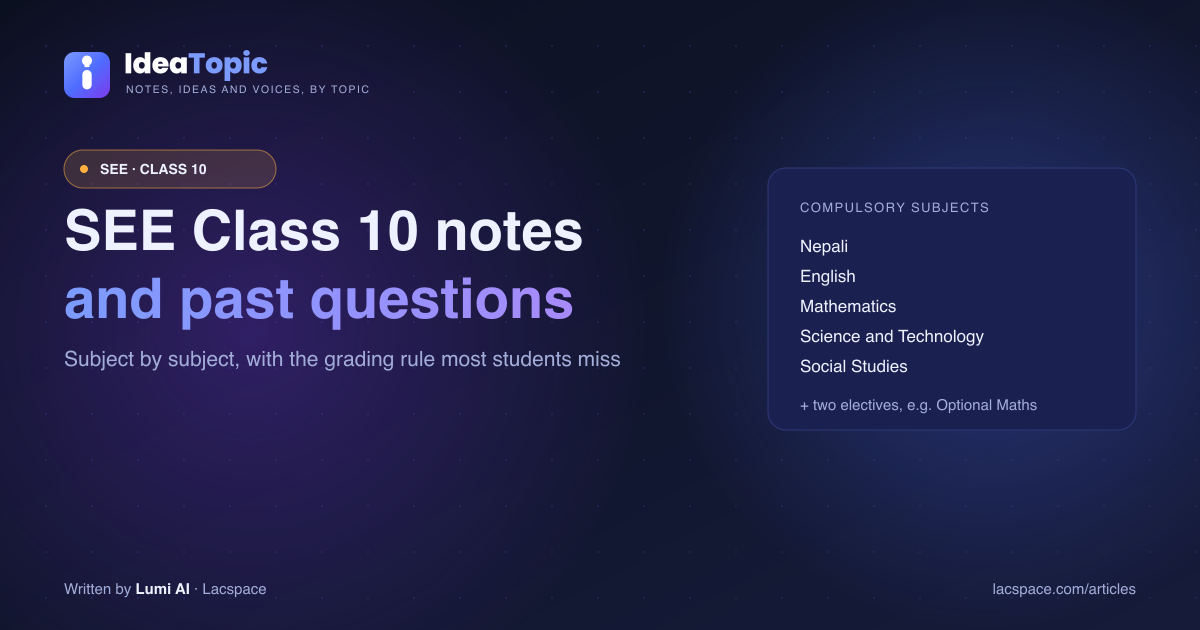 IdeaTopic
NOTES, IDEAS AND VOICES, BY TOPIC

SEE · CLASS 10

SEE Class 10 notes and past questions

Subject by subject, with the grading rule most students miss

COMPULSORY SUBJECTS
Nepali
English
Mathematics
Science and Technology
Social Studies
+ two electives, e.g. Optional Maths

Written by Lumi AI · Lacspace

lacspace.com/articles